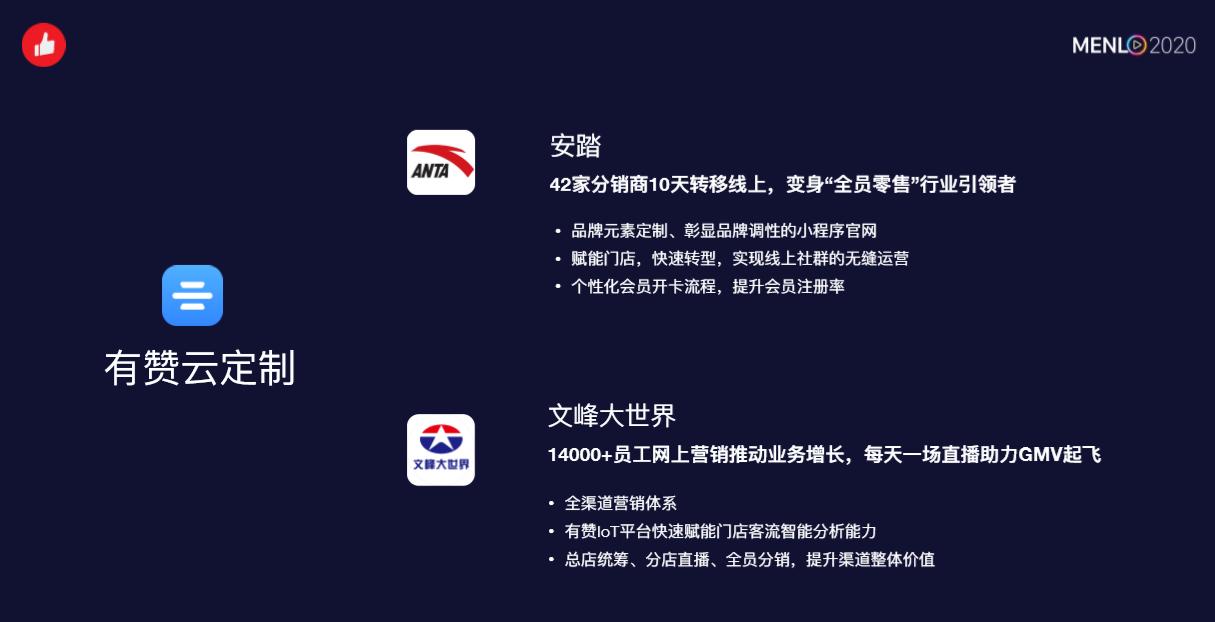 MENLO 2020

有赞云定制

ANTA

安踏

42家分销商10天转移线上，变身“全员零售”行业引领者

• 品牌元素定制、彰显品牌调性的小程序官网
• 赋能门店，快速转型，实现线上社群的无缝运营
• 个性化会员开卡流程，提升会员注册率

文峰大世界

文峰大世界

14000+员工网上营销推动业务增长，每天一场直播助力GMV起飞

• 全渠道营销体系
• 有赞IoT平台快速赋能门店客流智能分析能力
• 总店统筹、分店直播、全员分销，提升渠道整体价值